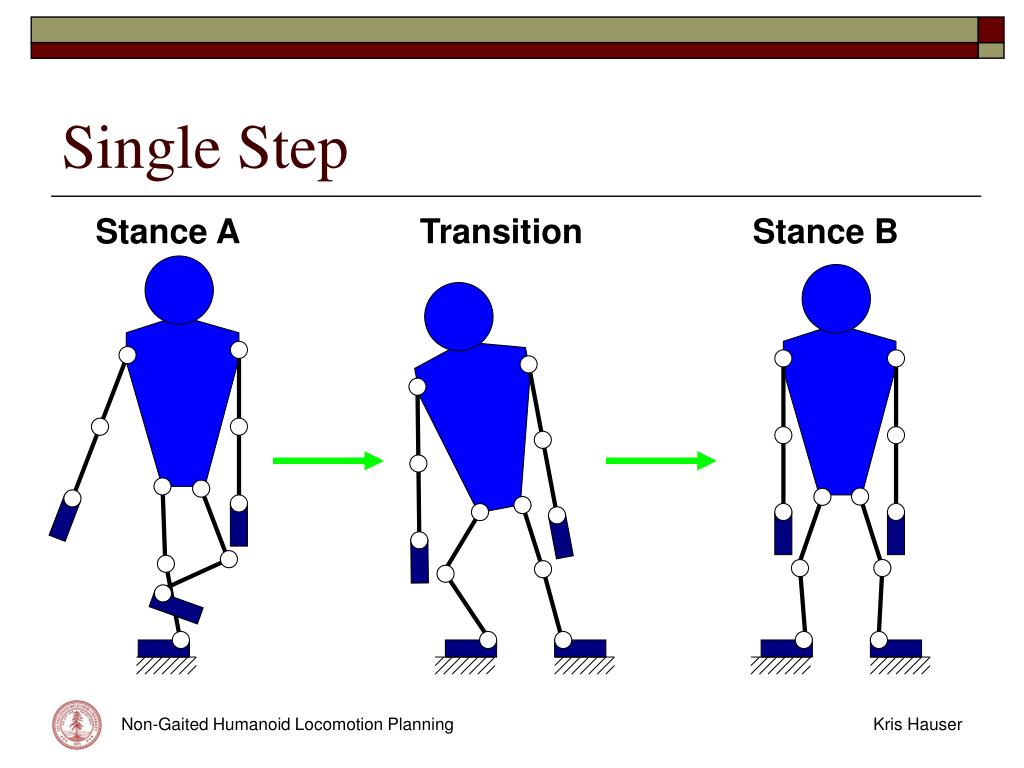 Single Step

Stance A

Transition

Stance B

Non-Gaited Humanoid Locomotion Planning

Kris Hauser